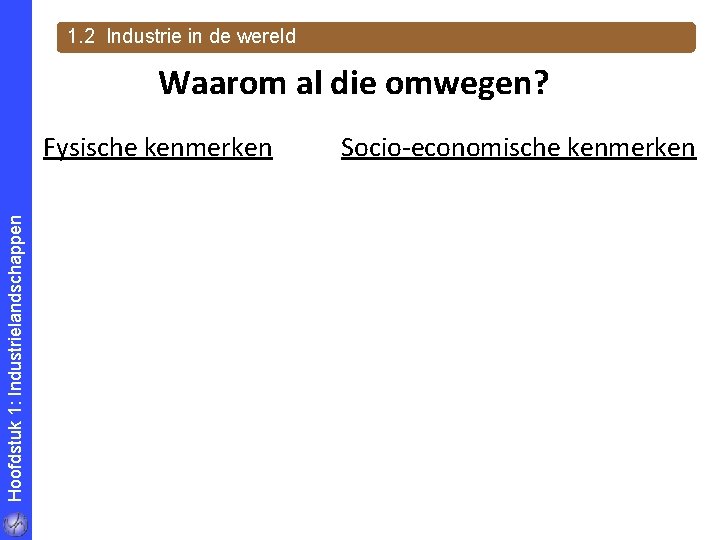 1.2 Industrie in de wereld

Waarom al die omwegen?

Fysische kenmerken

Socio-economische kenmerken

Hoofdstuk 1: Industrielandschappen